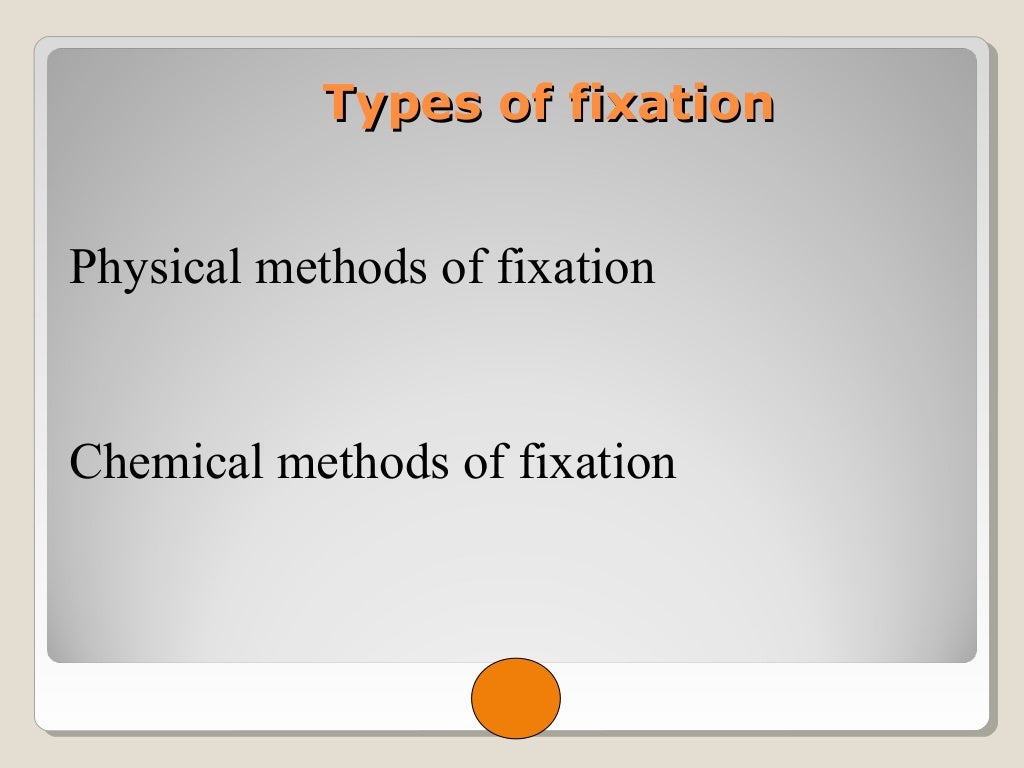 Types of fixation

Physical methods of fixation

Chemical methods of fixation